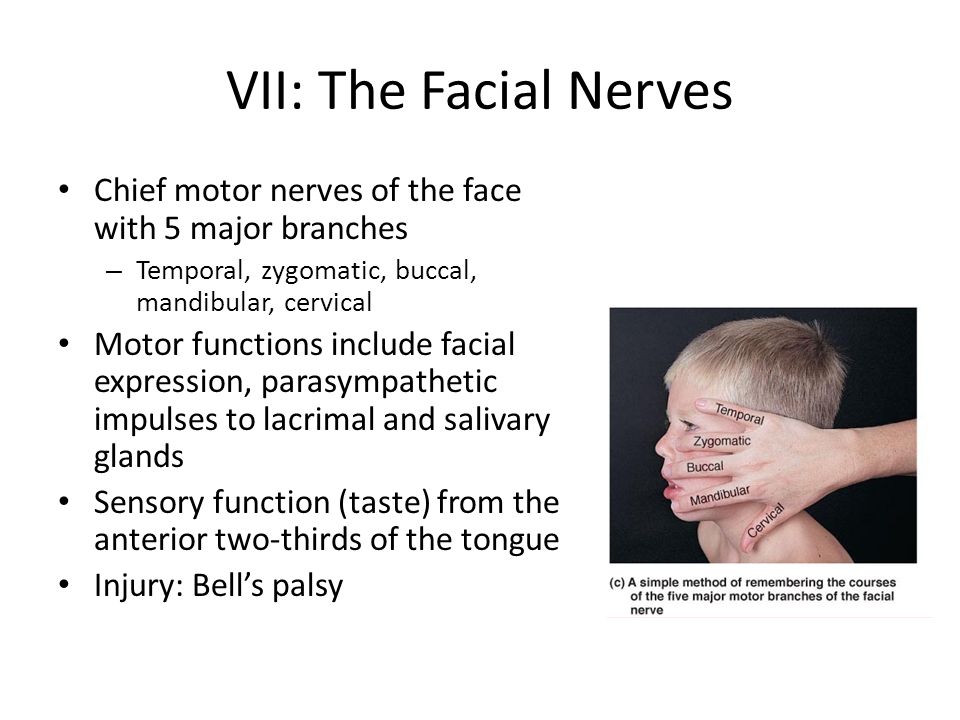 VII: The Facial Nerves

• Chief motor nerves of the face with 5 major branches
– Temporal, zygomatic, buccal, mandibular, cervical
• Motor functions include facial expression, parasympathetic impulses to lacrimal and salivary glands
• Sensory function (taste) from the anterior two-thirds of the tongue
• Injury: Bell's palsy

Temporal
Zygomatic
Buccal
Mandibular
Cervical

(c) A simple method of remembering the courses of the five major motor branches of the facial nerve